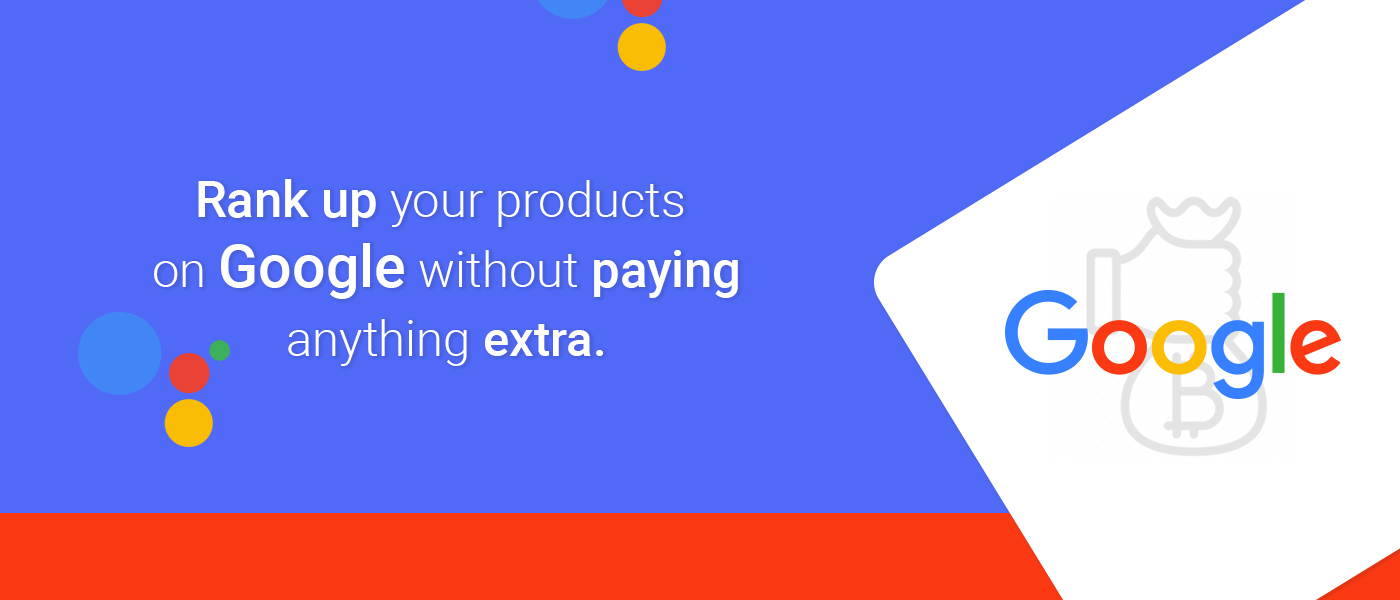 Rank up your products on Google without paying anything extra.

Google